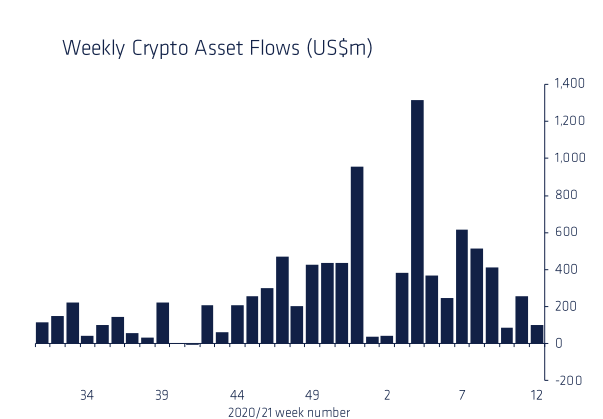 Weekly Crypto Asset Flows (US$m)

1,400
1,200
1,000
800
600
400
200
0
-200

34
39
44
49
2
7
12
2020/21 week number